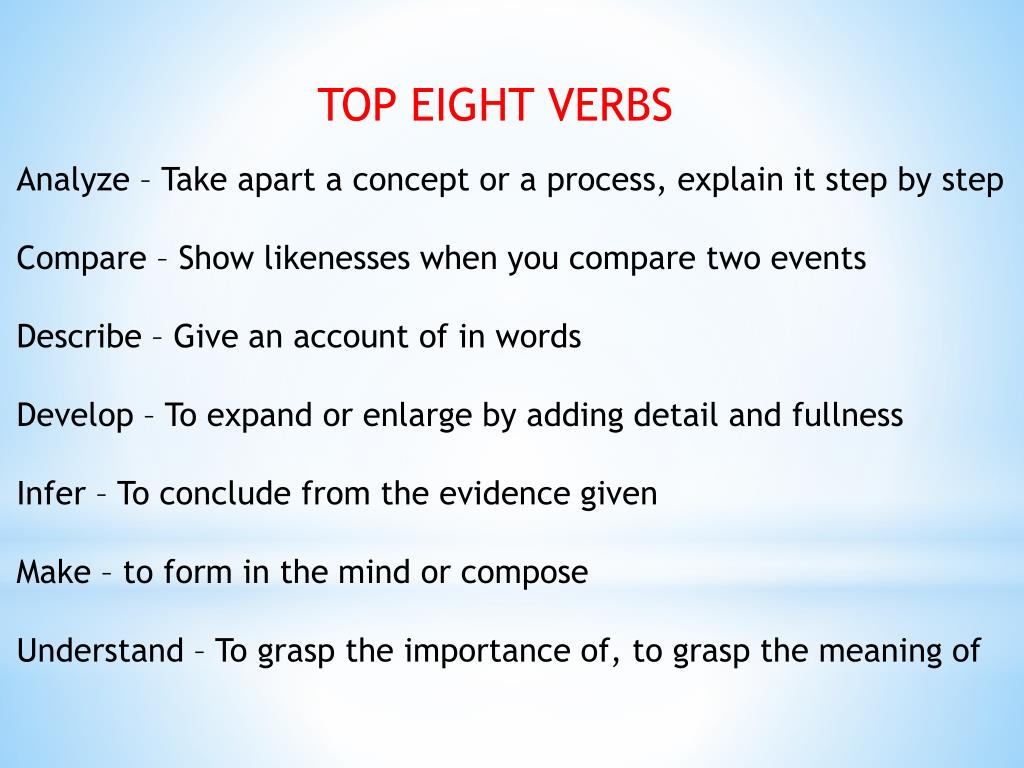 TOP EIGHT VERBS

Analyze – Take apart a concept or a process, explain it step by step

Compare – Show likenesses when you compare two events

Describe – Give an account of in words

Develop – To expand or enlarge by adding detail and fullness

Infer – To conclude from the evidence given

Make – to form in the mind or compose

Understand – To grasp the importance of, to grasp the meaning of